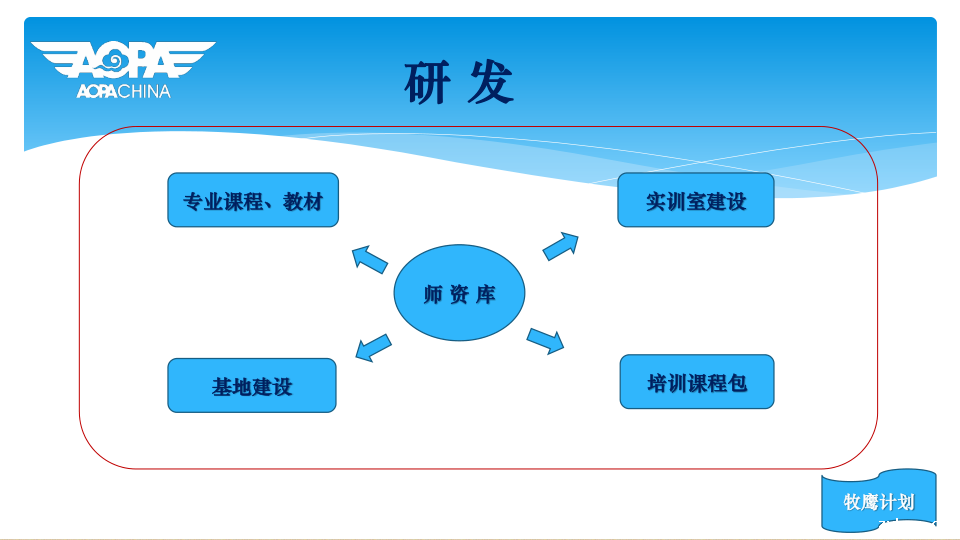 AOPA
AOPACHINA

研 发

专业课程、教材

实训室建设

师 资 库

基地建设

培训课程包

牧鹰计划